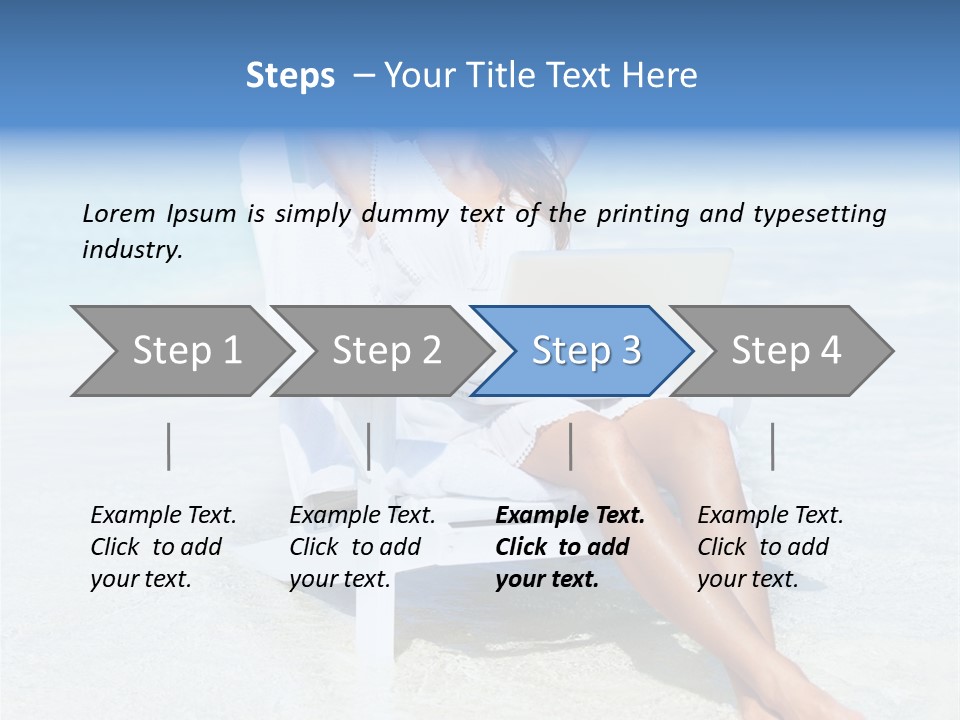 Steps – Your Title Text Here

Lorem Ipsum is simply dummy text of the printing and typesetting industry.

Step 1

Step 2

Step 3

Step 4

Example Text. Click to add your text.

Example Text. Click to add your text.

Example Text. Click to add your text.

Example Text. Click to add your text.